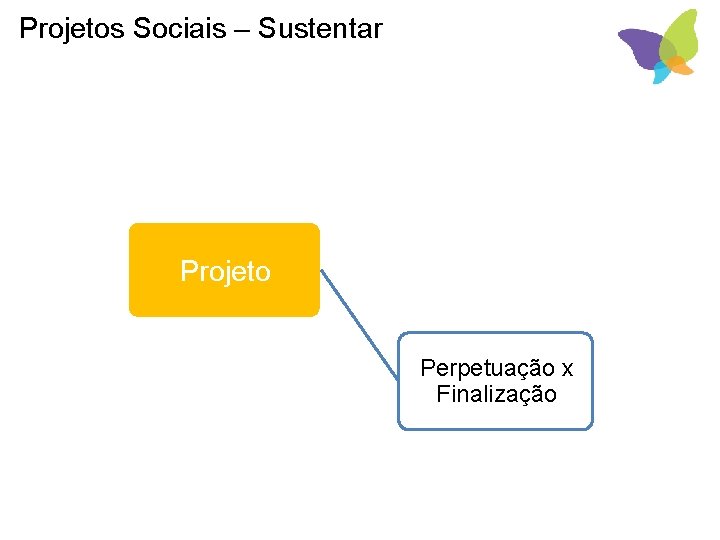 Projetos Sociais – Sustentar

Projeto

Perpetuação x Finalização